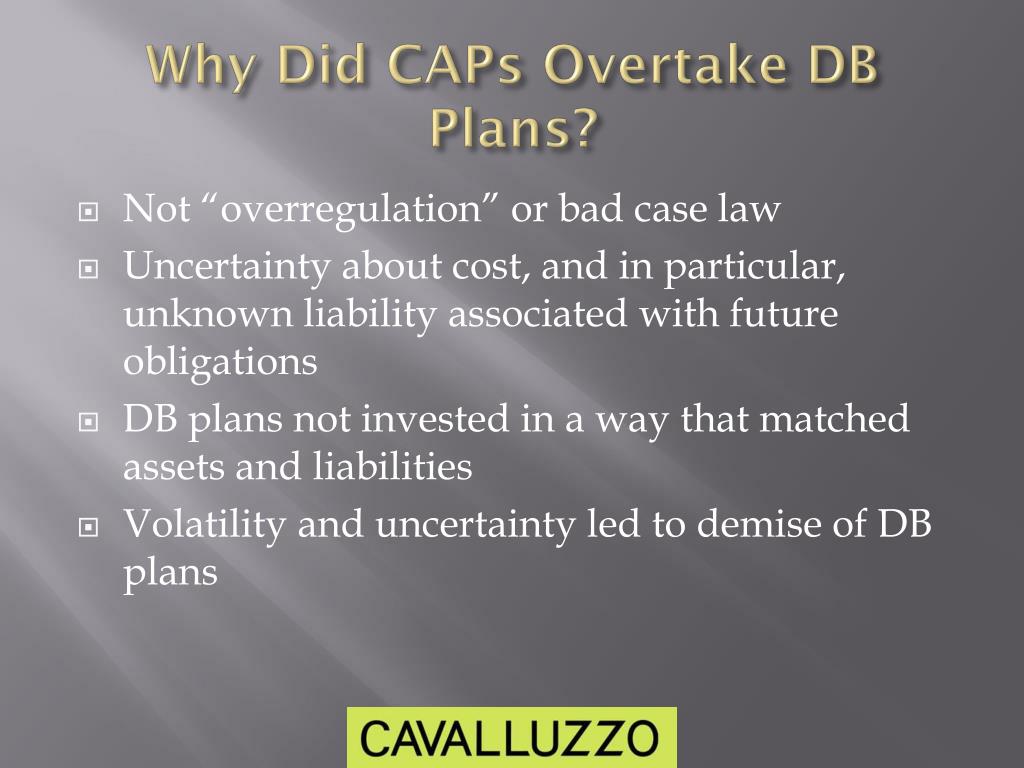 Why Did CAPs Overtake DB Plans?

Not “overregulation” or bad case law

Uncertainty about cost, and in particular, unknown liability associated with future obligations

DB plans not invested in a way that matched assets and liabilities

Volatility and uncertainty led to demise of DB plans

CAVALLUZZO